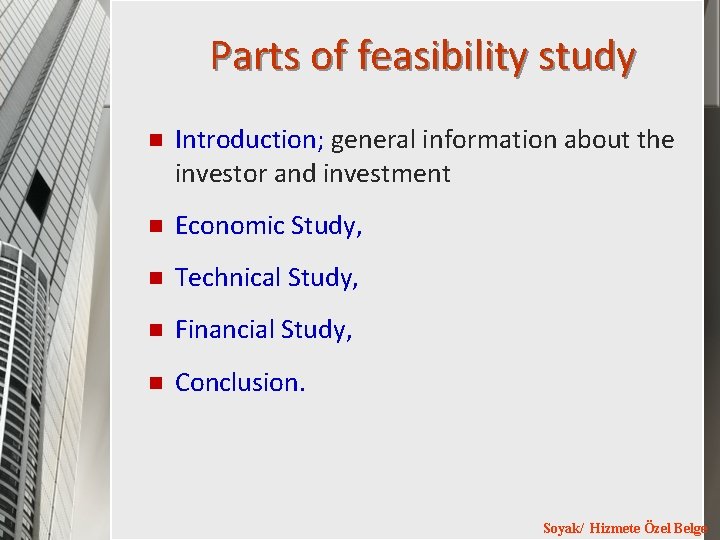 Parts of feasibility study

Introduction; general information about the investor and investment

Economic Study,

Technical Study,

Financial Study,

Conclusion.

Soyak/ Hizmete Özel Belge